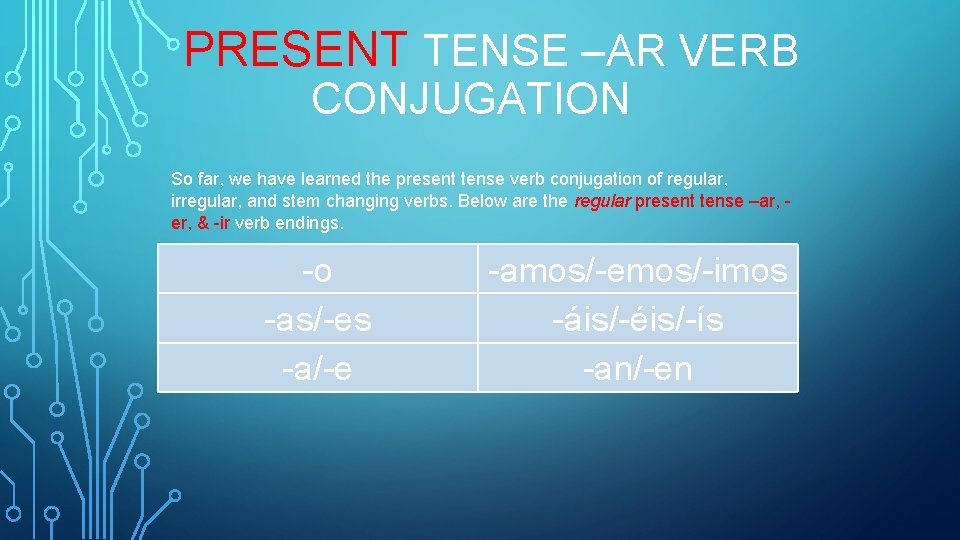 PRESENT TENSE –AR VERB CONJUGATION

So far, we have learned the present tense verb conjugation of regular, irregular, and stem changing verbs. Below are the regular present tense –ar, -er, & -ir verb endings.

| -o | -amos/-emos/-imos |
|---|---|
| -as/-es | -áis/-éis/-ís |
| -a/-e | -an/-en |